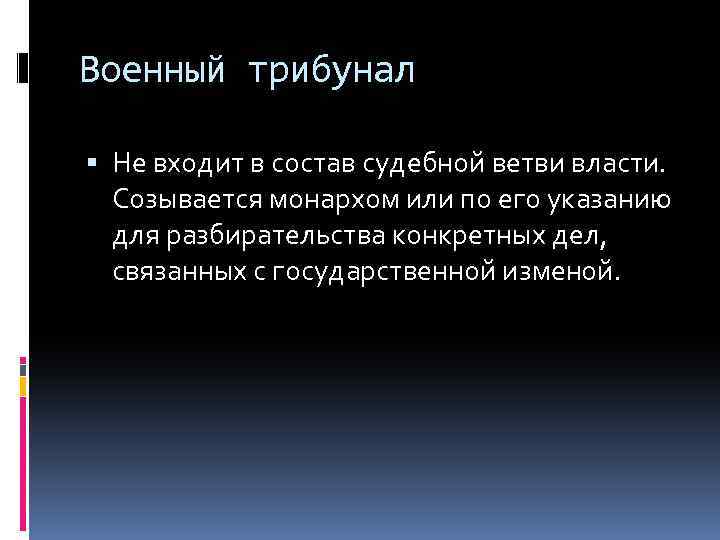 Военный трибунал

▪ Не входит в состав судебной ветви власти. Созывается монархом или по его указанию для разбирательства конкретных дел, связанных с государственной изменой.